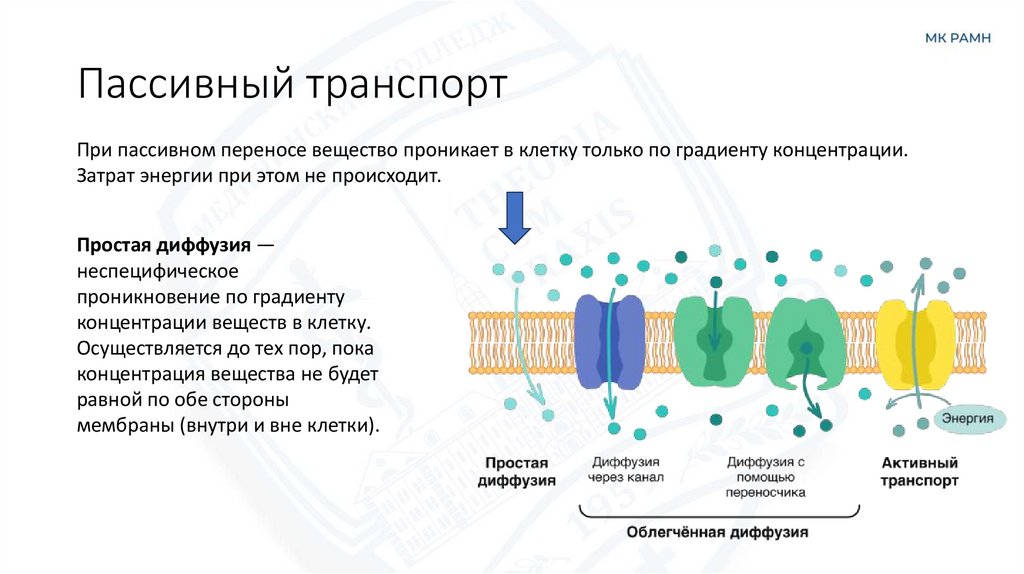 МК РАМН

Пассивный транспорт

При пассивном переносе вещество проникает в клетку только по градиенту концентрации. Затрат энергии при этом не происходит.

**Простая диффузия** — неспецифическое проникновение по градиенту концентрации веществ в клетку. Осуществляется до тех пор, пока концентрация вещества не будет равной по обе стороны мембраны (внутри и вне клетки).

Энергия

Простая диффузия

Диффузия через канал

Диффузия с помощью переносчика

Активный транспорт

Облегчённая диффузия